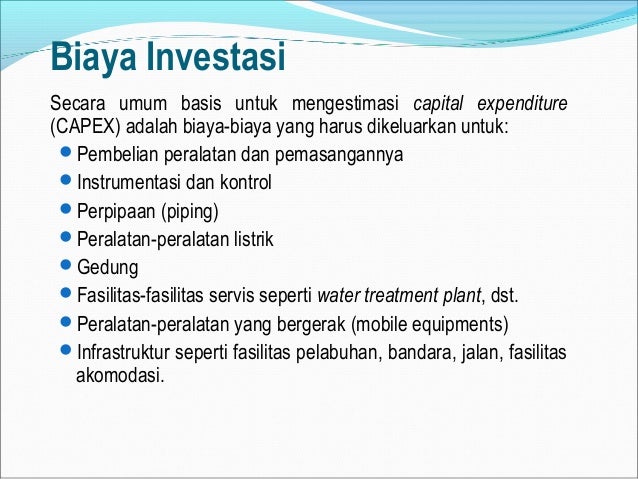 Biaya Investasi

Secara umum basis untuk mengestimasi capital expenditure (CAPEX) adalah biaya-biaya yang harus dikeluarkan untuk:

- Pembelian peralatan dan pemasangannya
- Instrumentasi dan kontrol
- Perpipaan (piping)
- Peralatan-peralatan listrik
- Gedung
- Fasilitas-fasilitas servis seperti water treatment plant, dst.
- Peralatan-peralatan yang bergerak (mobile equipments)
- Infrastruktur seperti fasilitas pelabuhan, bandara, jalan, fasilitas akomodasi.